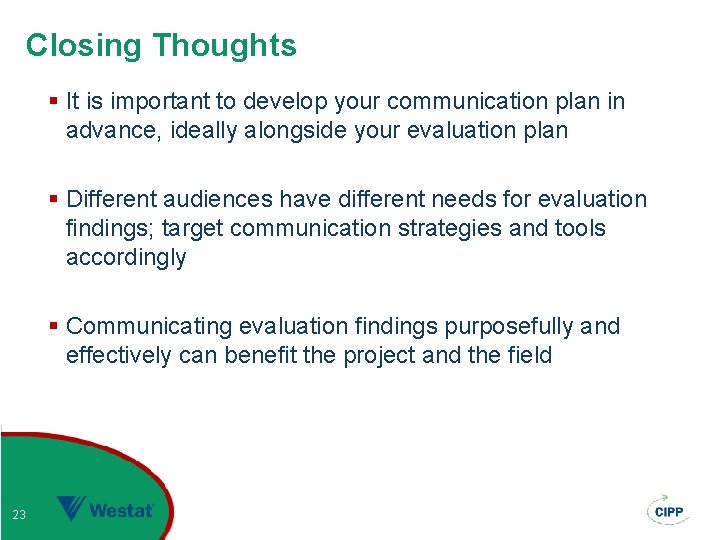 Closing Thoughts

▪ It is important to develop your communication plan in advance, ideally alongside your evaluation plan

▪ Different audiences have different needs for evaluation findings; target communication strategies and tools accordingly

▪ Communicating evaluation findings purposefully and effectively can benefit the project and the field

23

Westat

CIPP